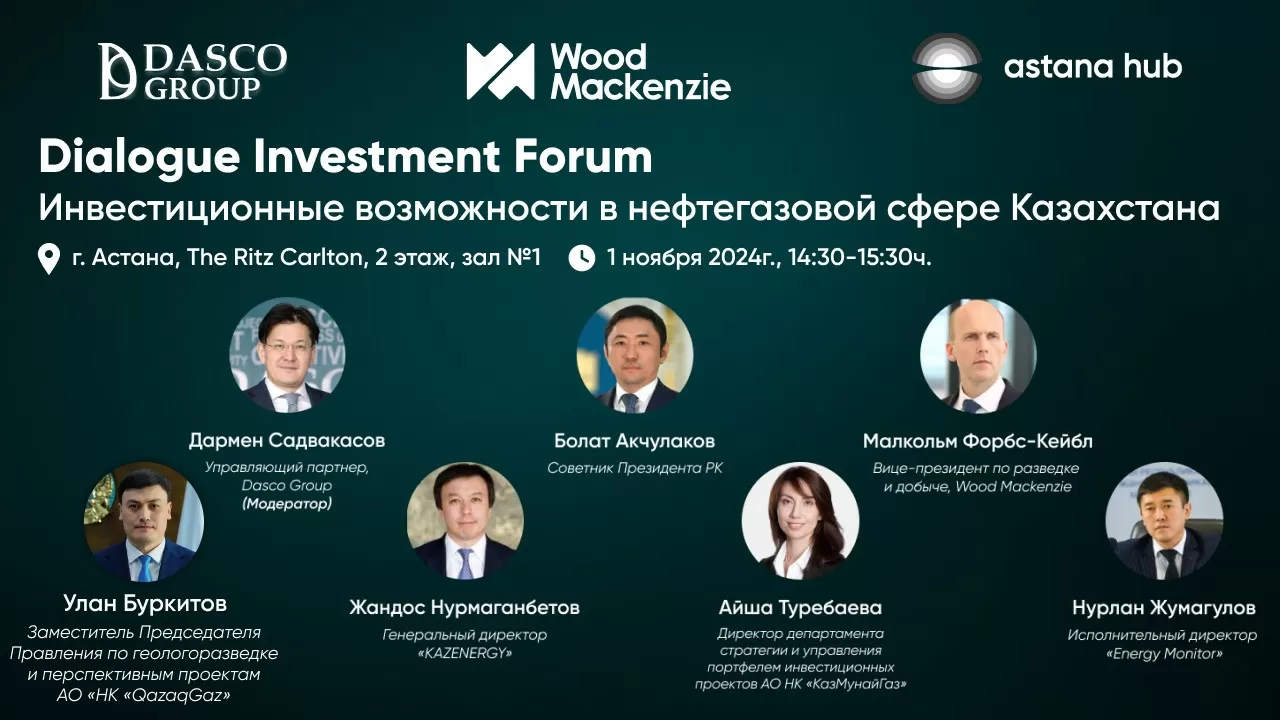 DASCO GROUP

Wood Mackenzie

astana hub

Dialogue Investment Forum

Инвестиционные возможности в нефтегазовой сфере Казахстана

г. Астана, The Ritz Carlton, 2 этаж, зал №1

1 ноября 2024г., 14:30-15:30ч.

Дармен Садвакасов
Управляющий партнер, Dasco Group
(Модератор)

Болат Акчулаков
Советник Президента РК

Малкольм Форбс-Кейбл
Вице-президент по разведке и добыче, Wood Mackenzie

Улан Буркитов
Заместитель Председателя Правления по геологоразведке и перспективным проектам АО «НК «QazaqGaz»

Жандос Нурмаганбетов
Генеральный директор «KAZENERGY»

Айша Туребаева
Директор департамента стратегии и управления портфелем инвестиционных проектов АО НК «КазМунайГаз»

Нурлан Жумагулов
Исполнительный директор «Energy Monitor»